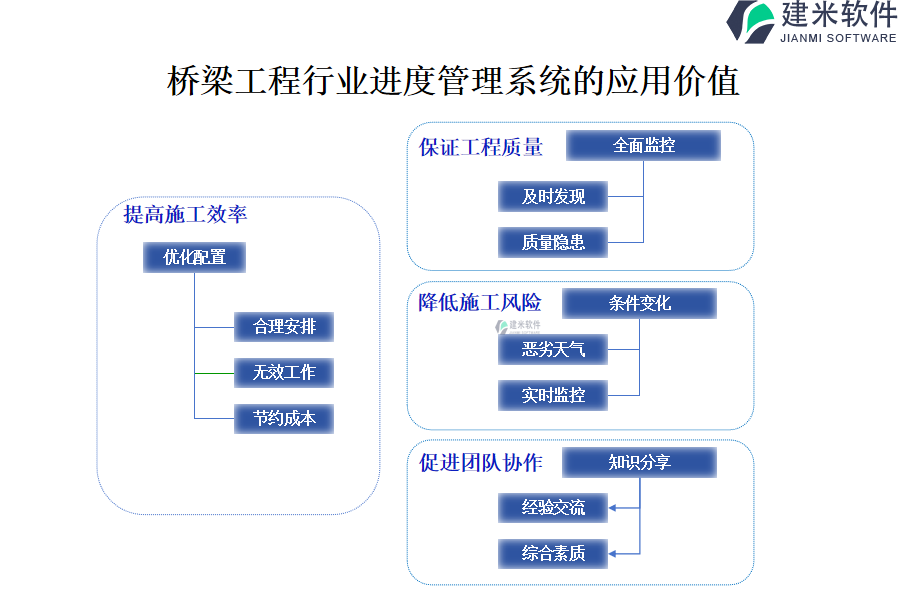 建米软件
JIANMI SOFTWARE

桥梁工程行业进度管理系统的应用价值

提高施工效率
优化配置
合理安排
无效工作
节约成本

保证工程质量
全面监控
及时发现
质量隐患

降低施工风险
条件变化
建米软件
恶劣天气
实时监控

促进团队协作
知识分享
经验交流
综合素质